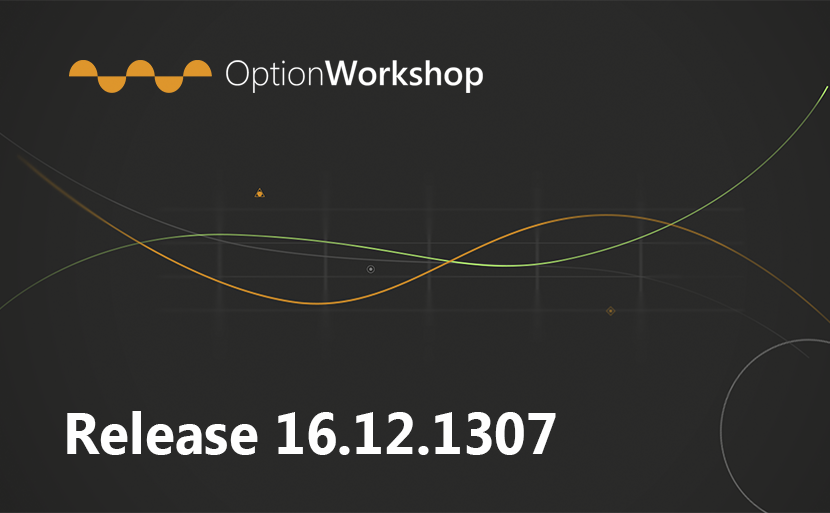 OptionWorkshop

Release 16.12.1307